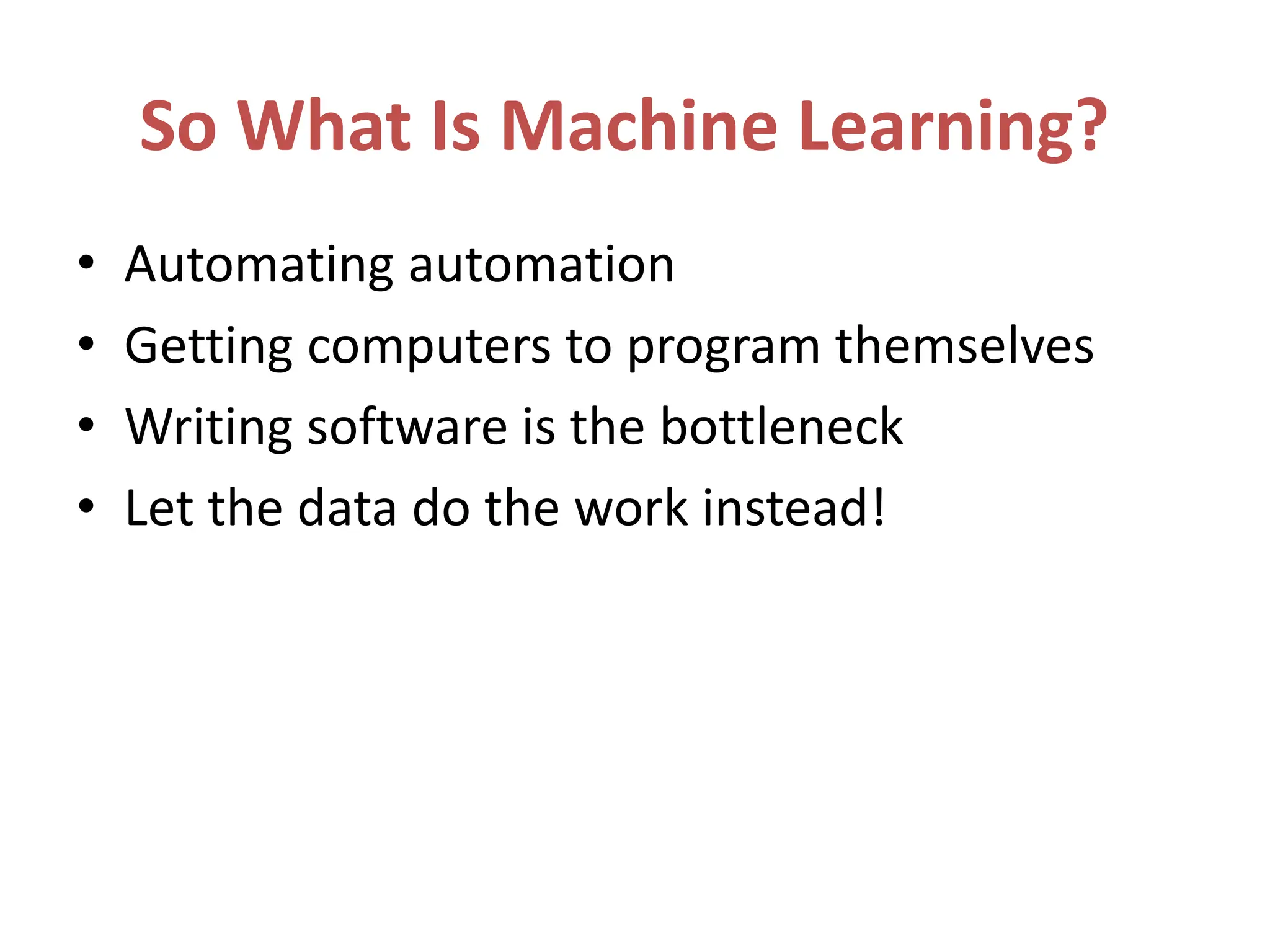 So What Is Machine Learning?

• Automating automation
• Getting computers to program themselves
• Writing software is the bottleneck
• Let the data do the work instead!